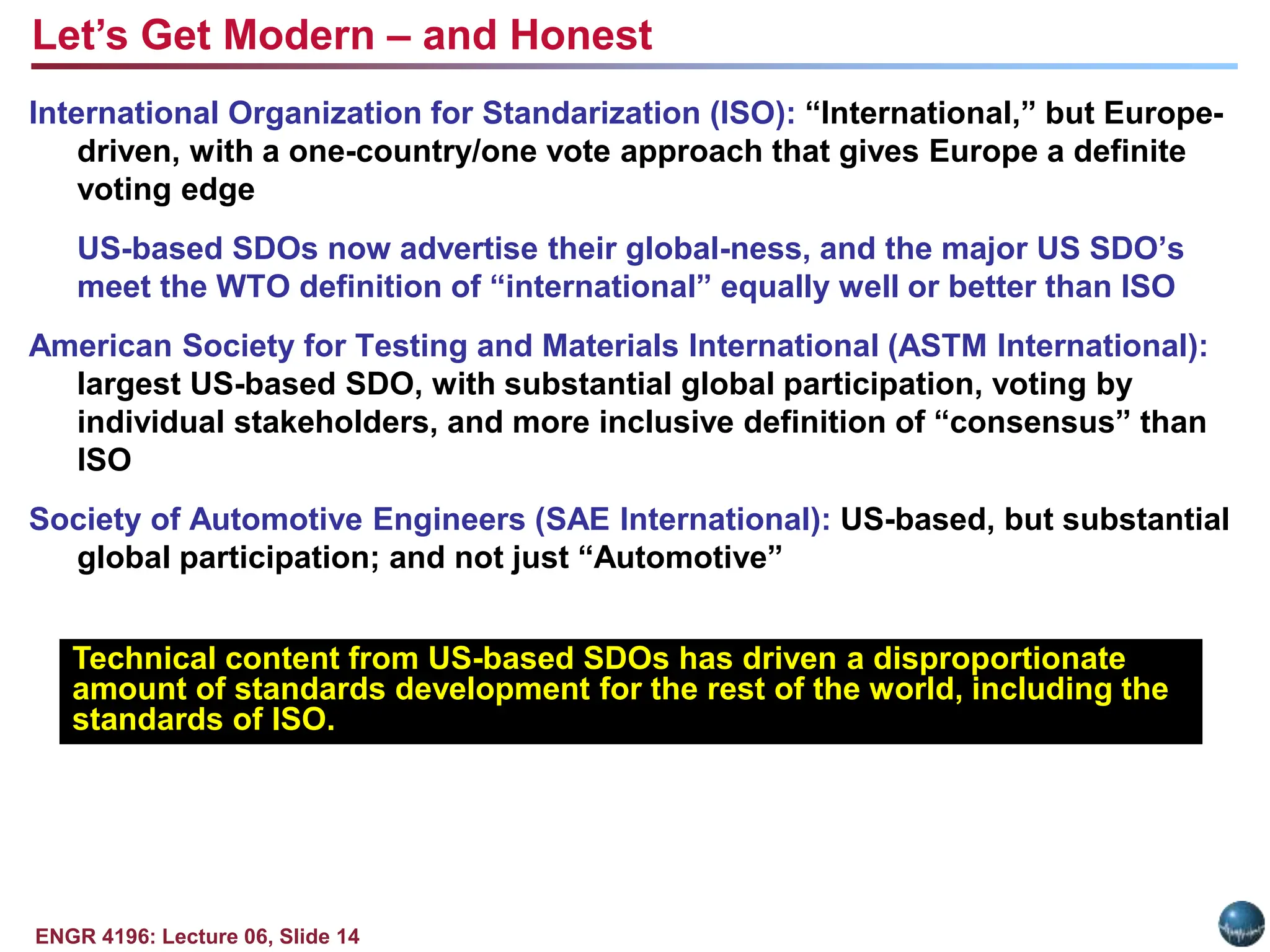 Let’s Get Modern – and Honest

International Organization for Standarization (ISO): “International,” but Europe-driven, with a one-country/one vote approach that gives Europe a definite voting edge

US-based SDOs now advertise their global-ness, and the major US SDO’s meet the WTO definition of “international” equally well or better than ISO

American Society for Testing and Materials International (ASTM International): largest US-based SDO, with substantial global participation, voting by individual stakeholders, and more inclusive definition of “consensus” than ISO

Society of Automotive Engineers (SAE International): US-based, but substantial global participation; and not just “Automotive”

Technical content from US-based SDOs has driven a disproportionate amount of standards development for the rest of the world, including the standards of ISO.

ENGR 4196: Lecture 06, Slide 14